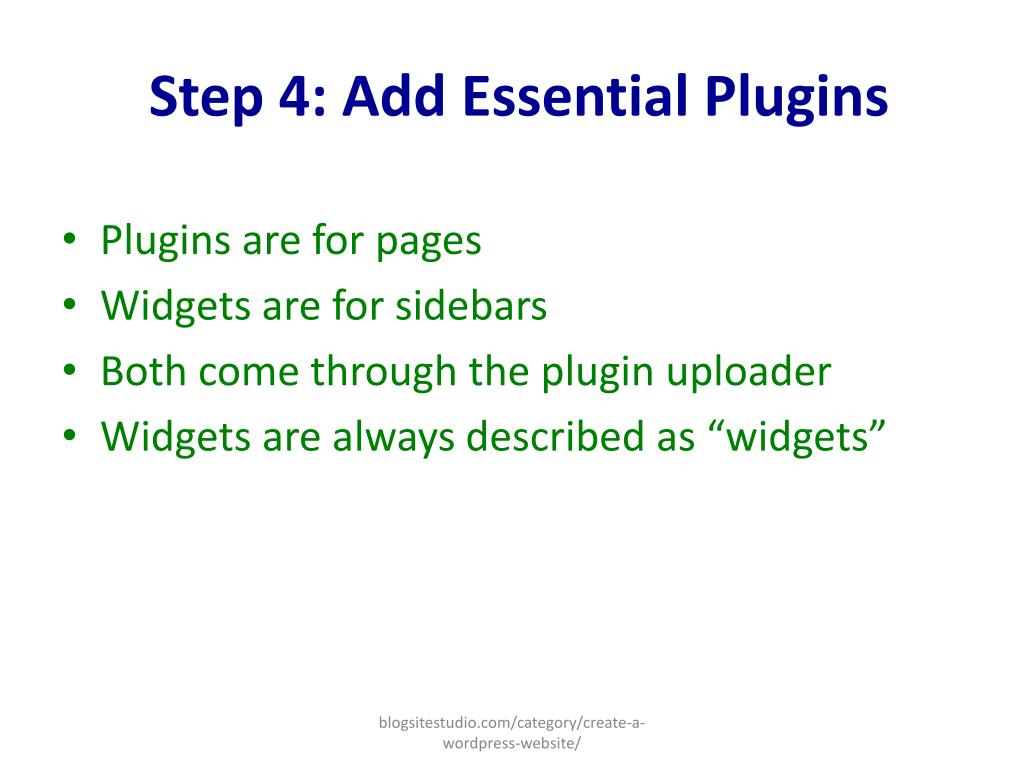 Step 4: Add Essential Plugins

• Plugins are for pages
• Widgets are for sidebars
• Both come through the plugin uploader
• Widgets are always described as “widgets”

blogsitestudio.com/category/create-a-wordpress-website/